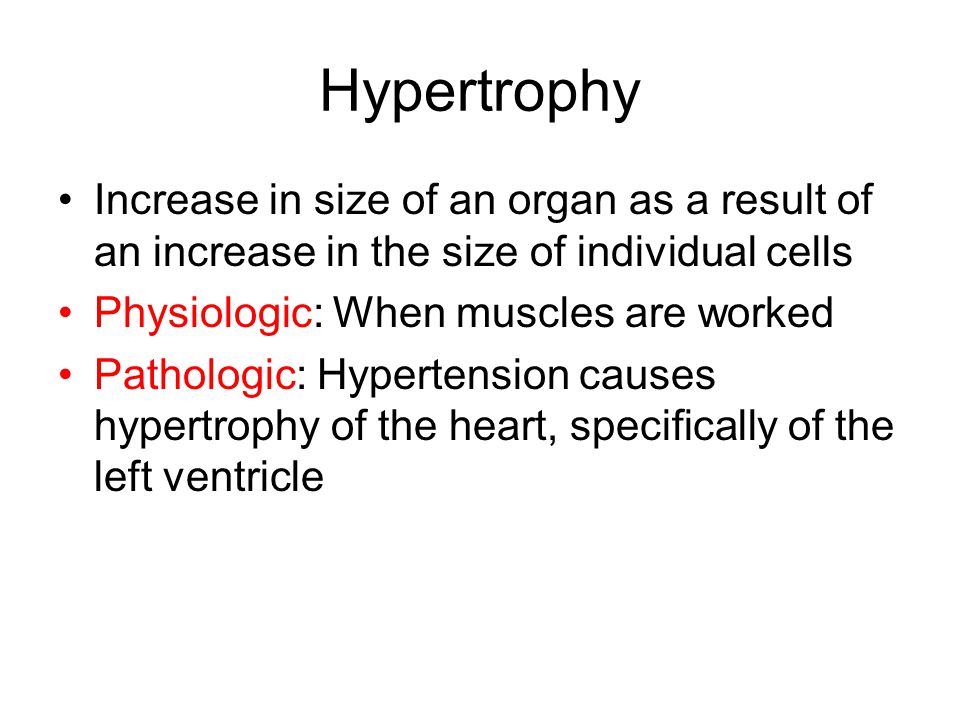 Hypertrophy

• Increase in size of an organ as a result of an increase in the size of individual cells
• Physiologic: When muscles are worked
• Pathologic: Hypertension causes hypertrophy of the heart, specifically of the left ventricle